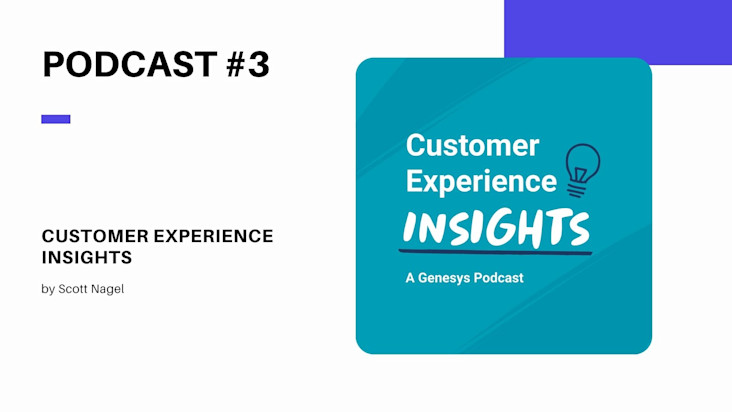 PODCAST #3

CUSTOMER EXPERIENCE INSIGHTS

by Scott Nagel

Customer Experience INSIGHTS

A Genesys Podcast